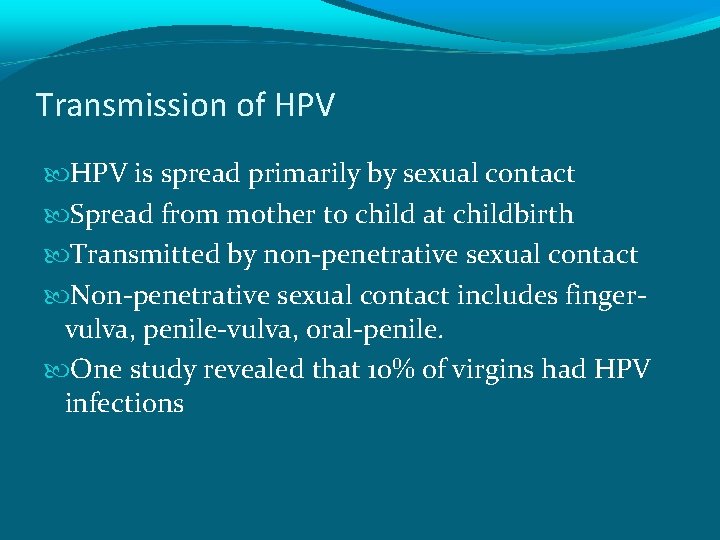 Transmission of HPV

HPV is spread primarily by sexual contact

Spread from mother to child at childbirth

Transmitted by non-penetrative sexual contact

Non-penetrative sexual contact includes finger-vulva, penile-vulva, oral-penile.

One study revealed that 10% of virgins had HPV infections